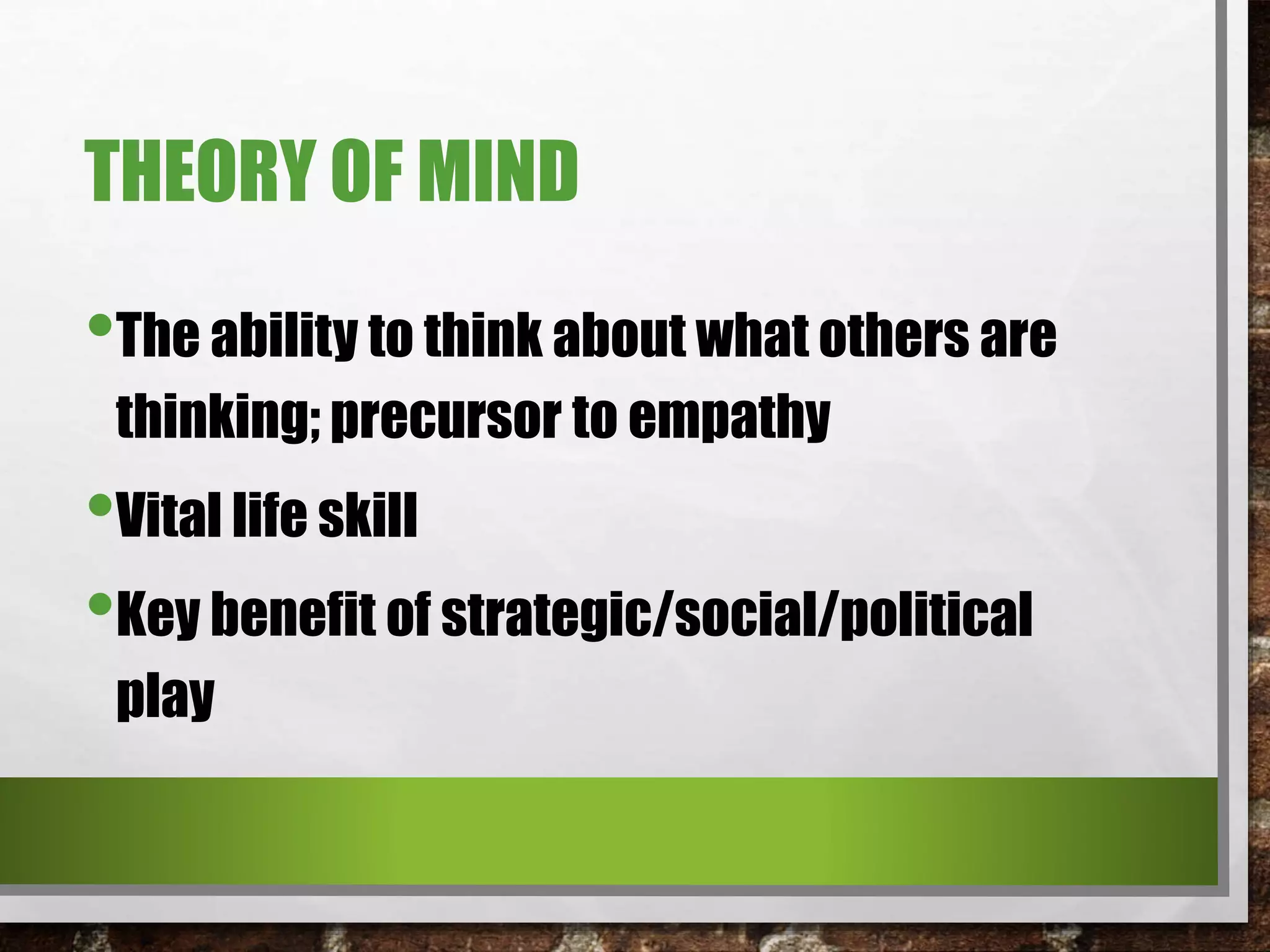 THEORY OF MIND

• The ability to think about what others are thinking; precursor to empathy

• Vital life skill

• Key benefit of strategic/social/political play